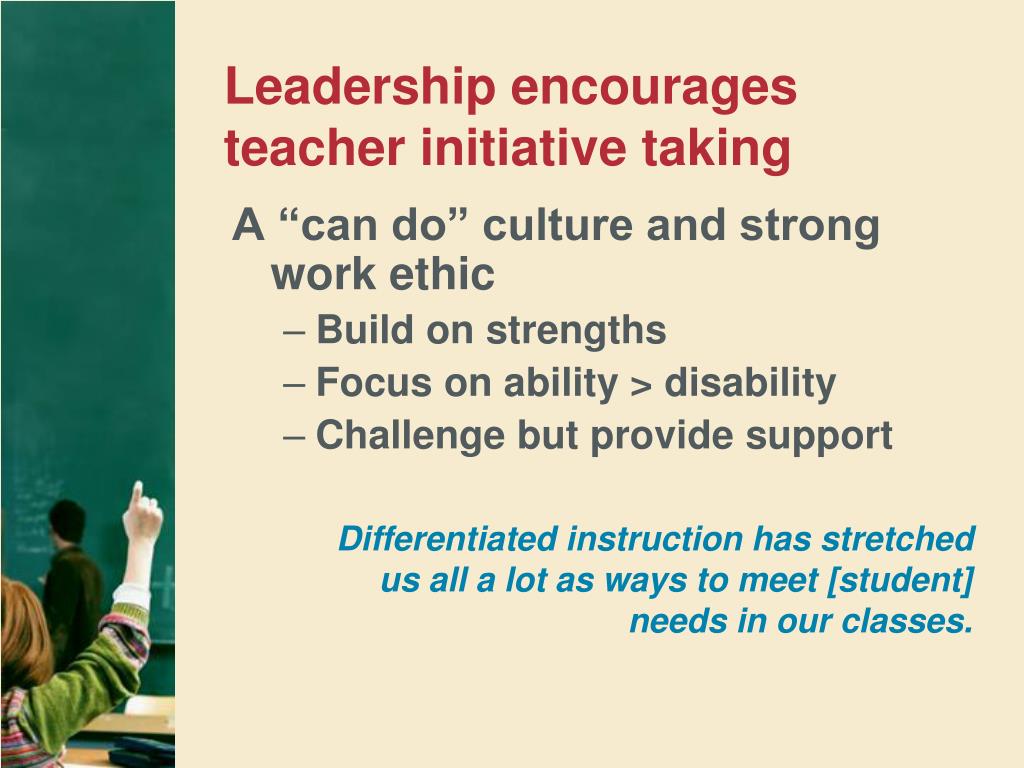 Leadership encourages teacher initiative taking

A “can do” culture and strong work ethic

– Build on strengths
– Focus on ability > disability
– Challenge but provide support

Differentiated instruction has stretched us all a lot as ways to meet [student] needs in our classes.